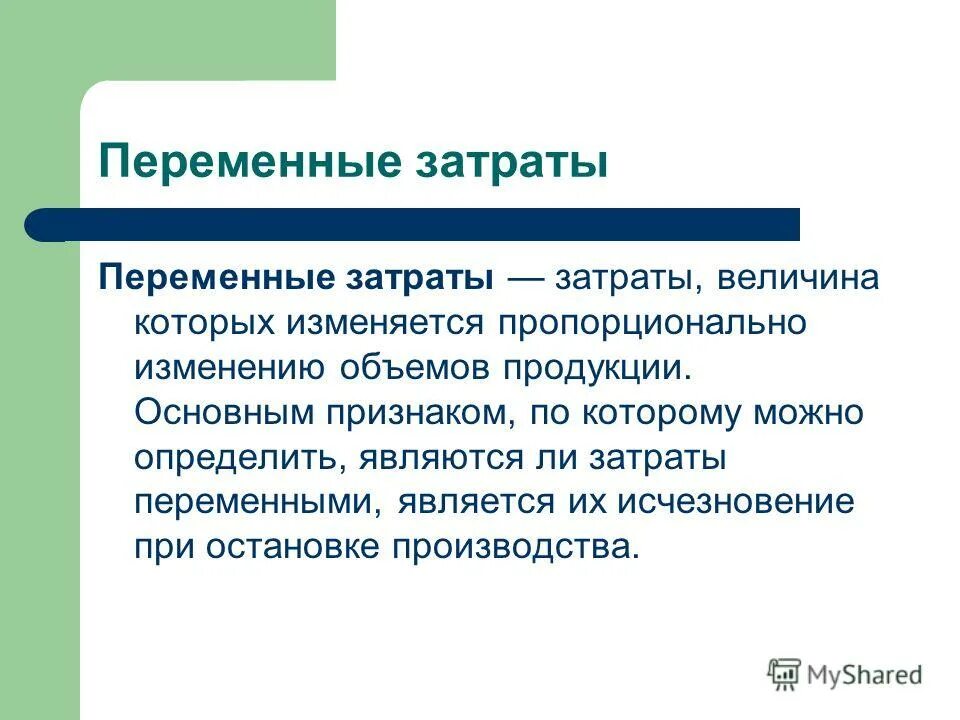 Переменные затраты

Переменные затраты — затраты, величина которых изменяется пропорционально изменению объемов продукции. Основным признаком, по которому можно определить, являются ли затраты переменными, является их исчезновение при остановке производства.

MyShared